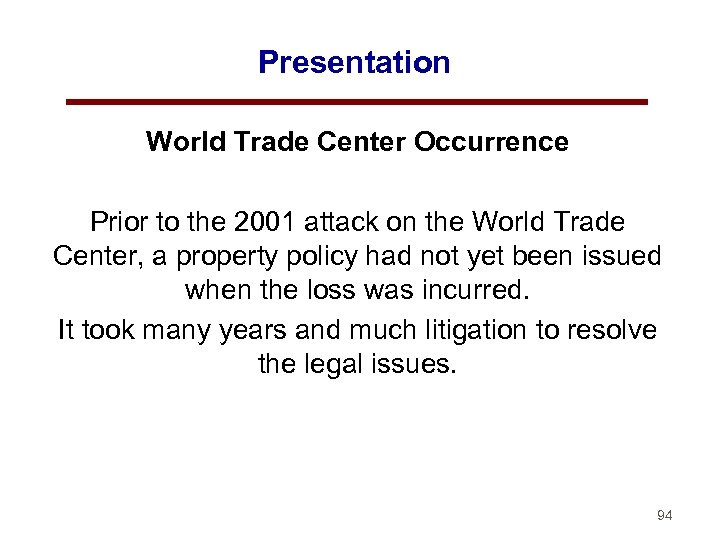 Presentation

World Trade Center Occurrence

Prior to the 2001 attack on the World Trade Center, a property policy had not yet been issued when the loss was incurred.

It took many years and much litigation to resolve the legal issues.

94